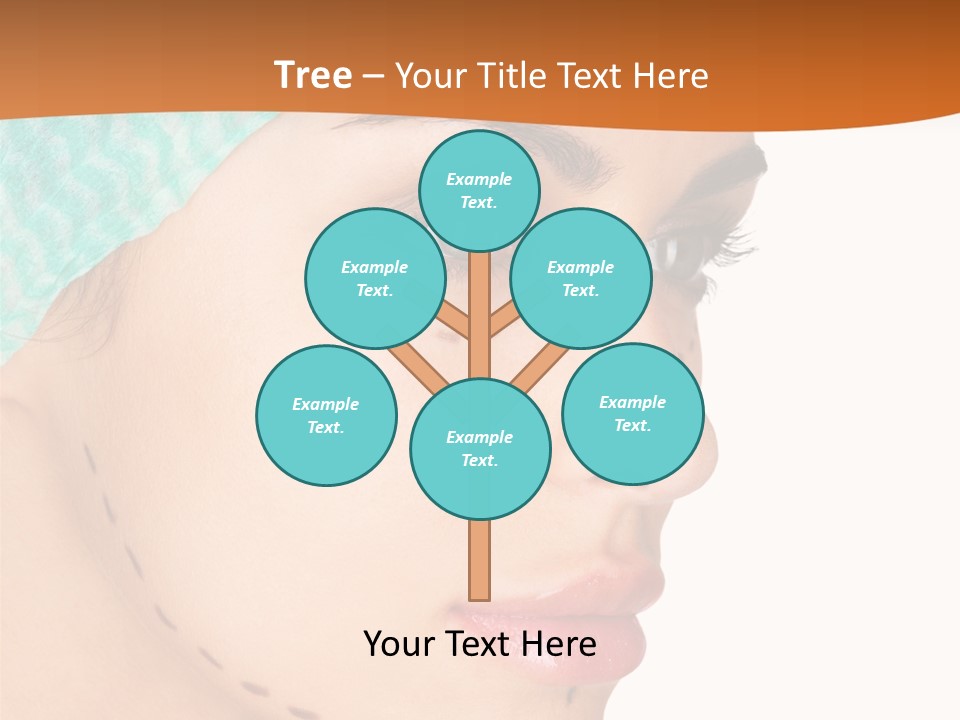 Tree – Your Title Text Here

Example Text.

Example Text.

Example Text.

Example Text.

Example Text.

Example Text.

Your Text Here